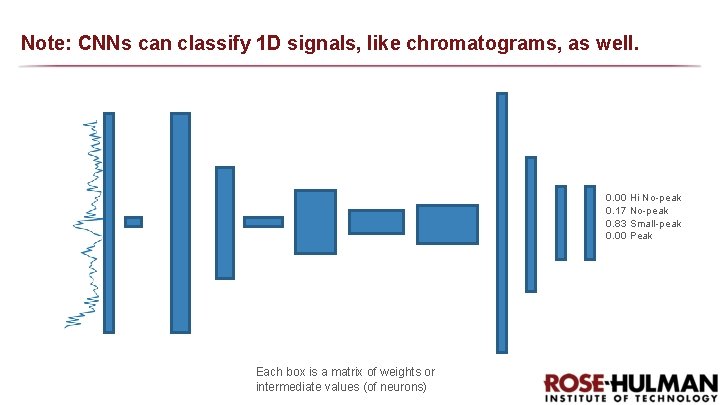 Note: CNNs can classify 1D signals, like chromatograms, as well.

0.00 Hi No-peak
0.17 No-peak
0.83 Small-peak
0.00 Peak

Each box is a matrix of weights or intermediate values (of neurons)

ROSE-HULMAN
INSTITUTE OF TECHNOLOGY